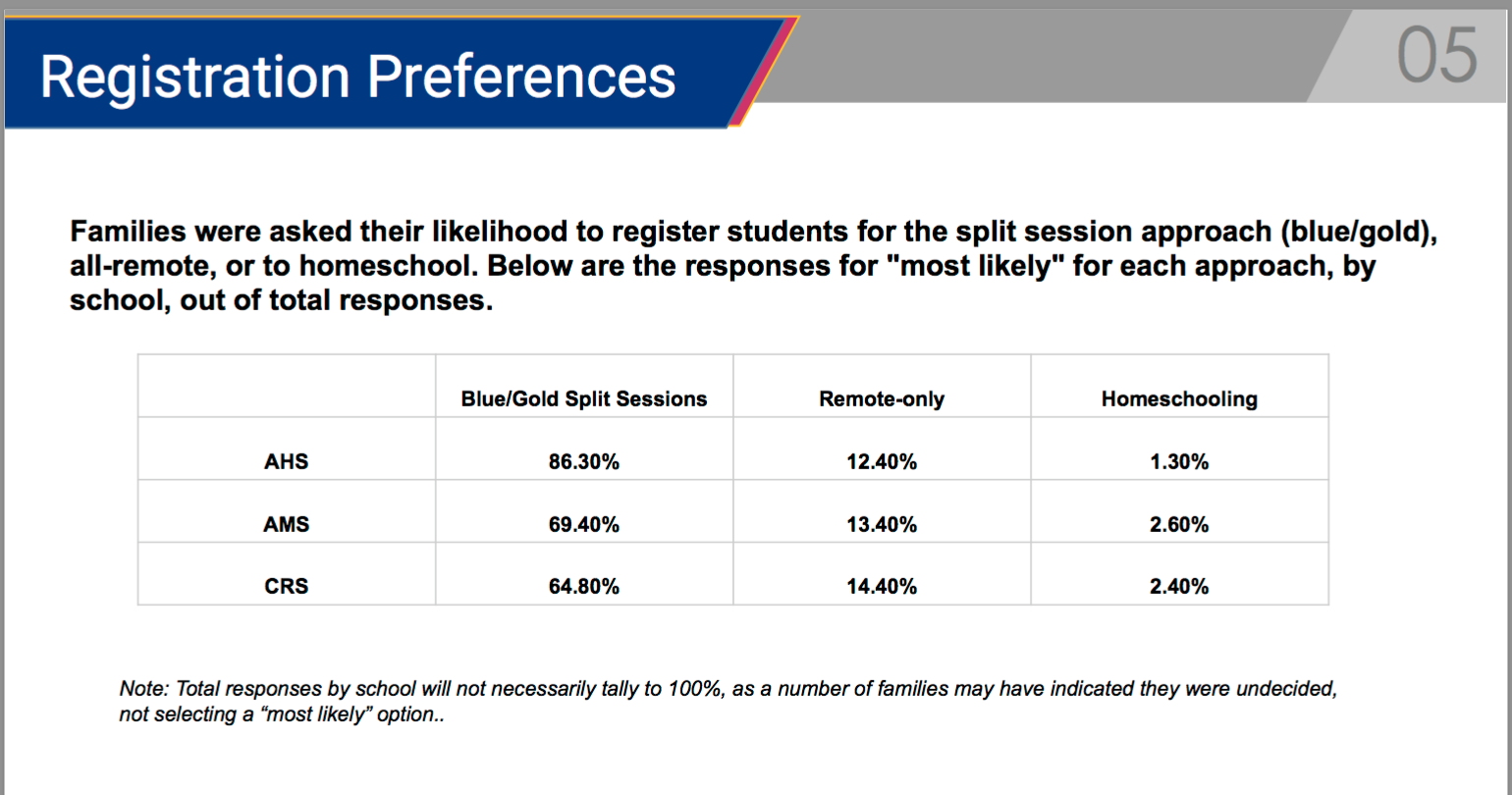 Registration Preferences

05

Families were asked their likelihood to register students for the split session approach (blue/gold), all-remote, or to homeschool. Below are the responses for "most likely" for each approach, by school, out of total responses.

| | Blue/Gold Split Sessions | Remote-only | Homeschooling |
|---|---|---|---|
| AHS | 86.30% | 12.40% | 1.30% |
| AMS | 69.40% | 13.40% | 2.60% |
| CRS | 64.80% | 14.40% | 2.40% |

Note: Total responses by school will not necessarily tally to 100%, as a number of families may have indicated they were undecided, not selecting a “most likely” option..